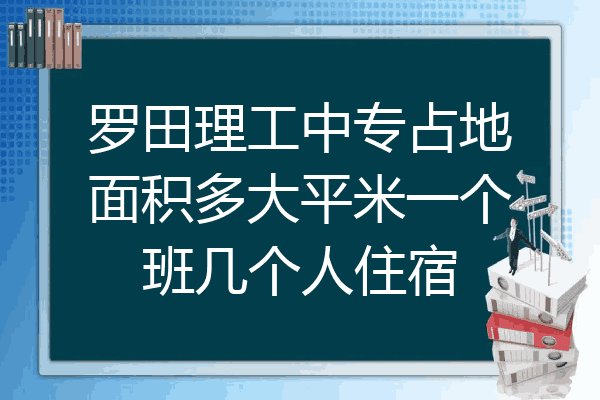 罗田理工中专占地面积多大平米一个班几个人住宿